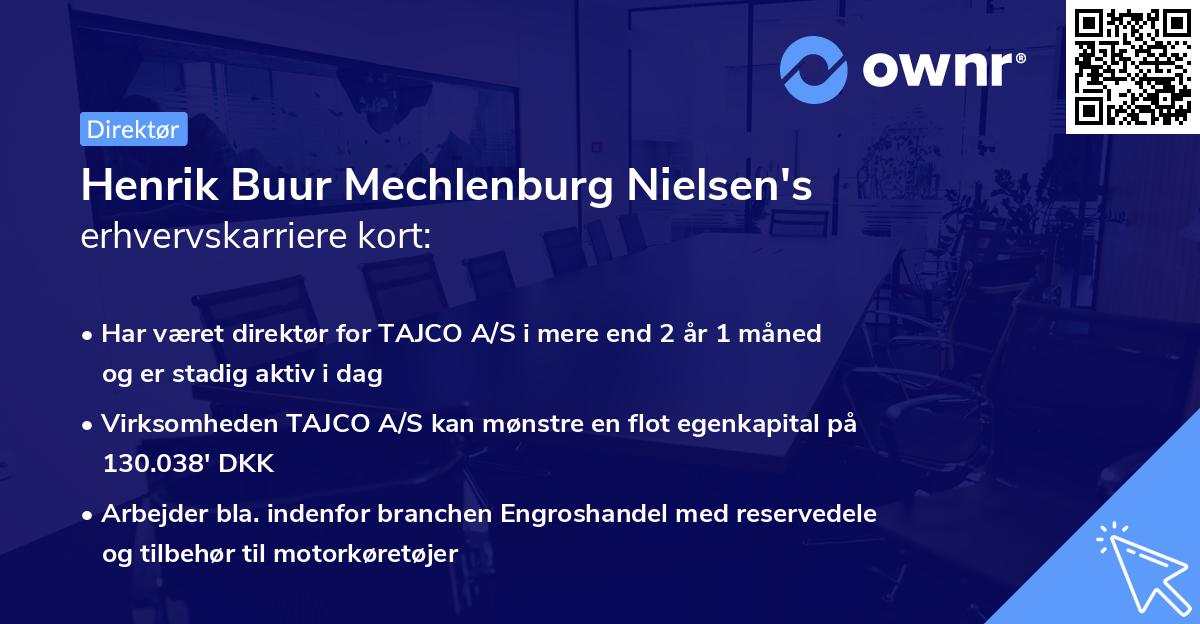 ownr®

Direktør

Henrik Buur Mechlenburg Nielsen's erhvervskarriere kort:

• Har været direktør for TAJCO A/S i mere end 2 år 1 måned og er stadig aktiv i dag

• Virksomheden TAJCO A/S kan mønstre en flot egenkapital på 130.038' DKK

• Arbejder bla. indenfor branchen Engroshandel med reservedele og tilbehør til motorkøretøjer